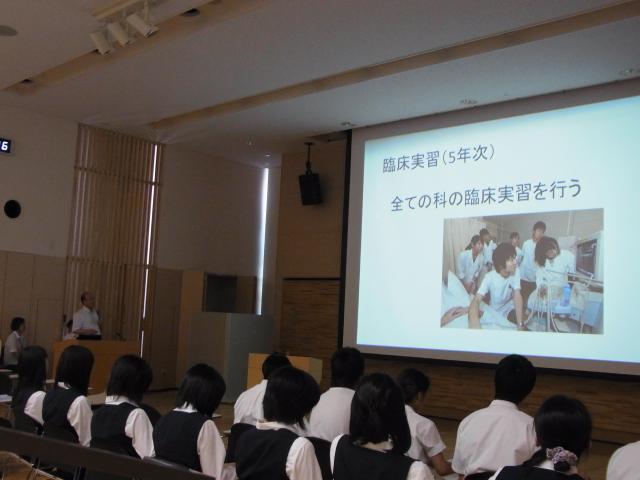 6

臨床実習（5年次）

全ての科の臨床実習を行う